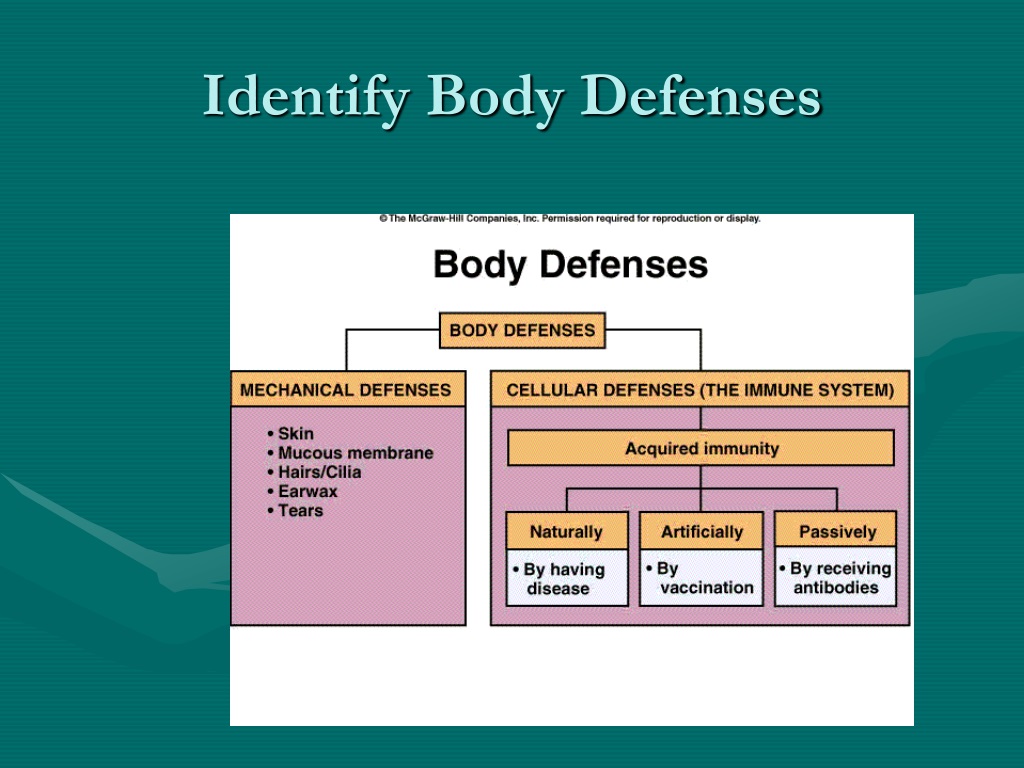 Identify Body Defenses

© The McGraw-Hill Companies, Inc. Permission required for reproduction or display.

Body Defenses

BODY DEFENSES

MECHANICAL DEFENSES

• Skin
• Mucous membrane
• Hairs/Cilia
• Earwax
• Tears

CELLULAR DEFENSES (THE IMMUNE SYSTEM)

Acquired immunity

Naturally
• By having disease

Artificially
• By vaccination

Passively
• By receiving antibodies